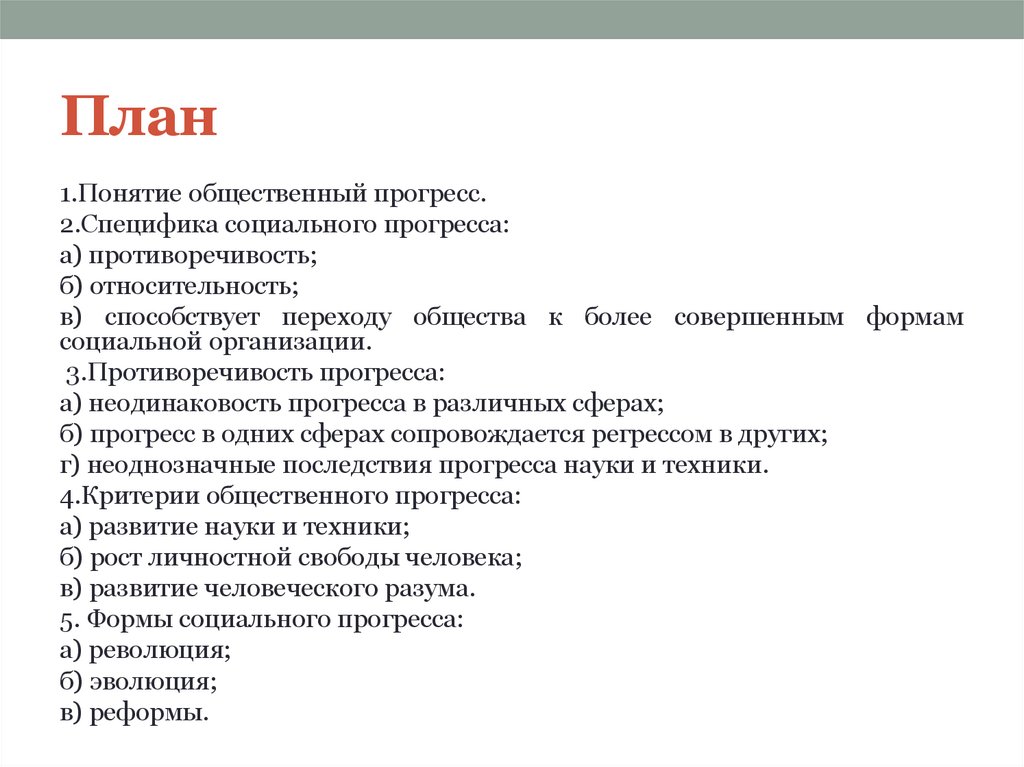 План

1.Понятие общественный прогресс.
2.Специфика социального прогресса:
а) противоречивость;
б) относительность;
в) способствует переходу общества к более совершенным формам социальной организации.
3.Противоречивость прогресса:
а) неодинаковость прогресса в различных сферах;
б) прогресс в одних сферах сопровождается регрессом в других;
г) неоднозначные последствия прогресса науки и техники.
4.Критерии общественного прогресса:
а) развитие науки и техники;
б) рост личностной свободы человека;
в) развитие человеческого разума.
5. Формы социального прогресса:
а) революция;
б) эволюция;
в) реформы.